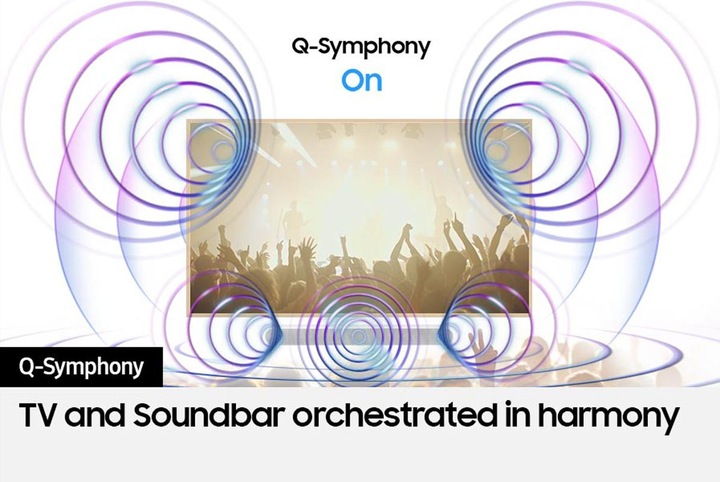 Q-Symphony
On

Q-Symphony
TV and Soundbar orchestrated in harmony